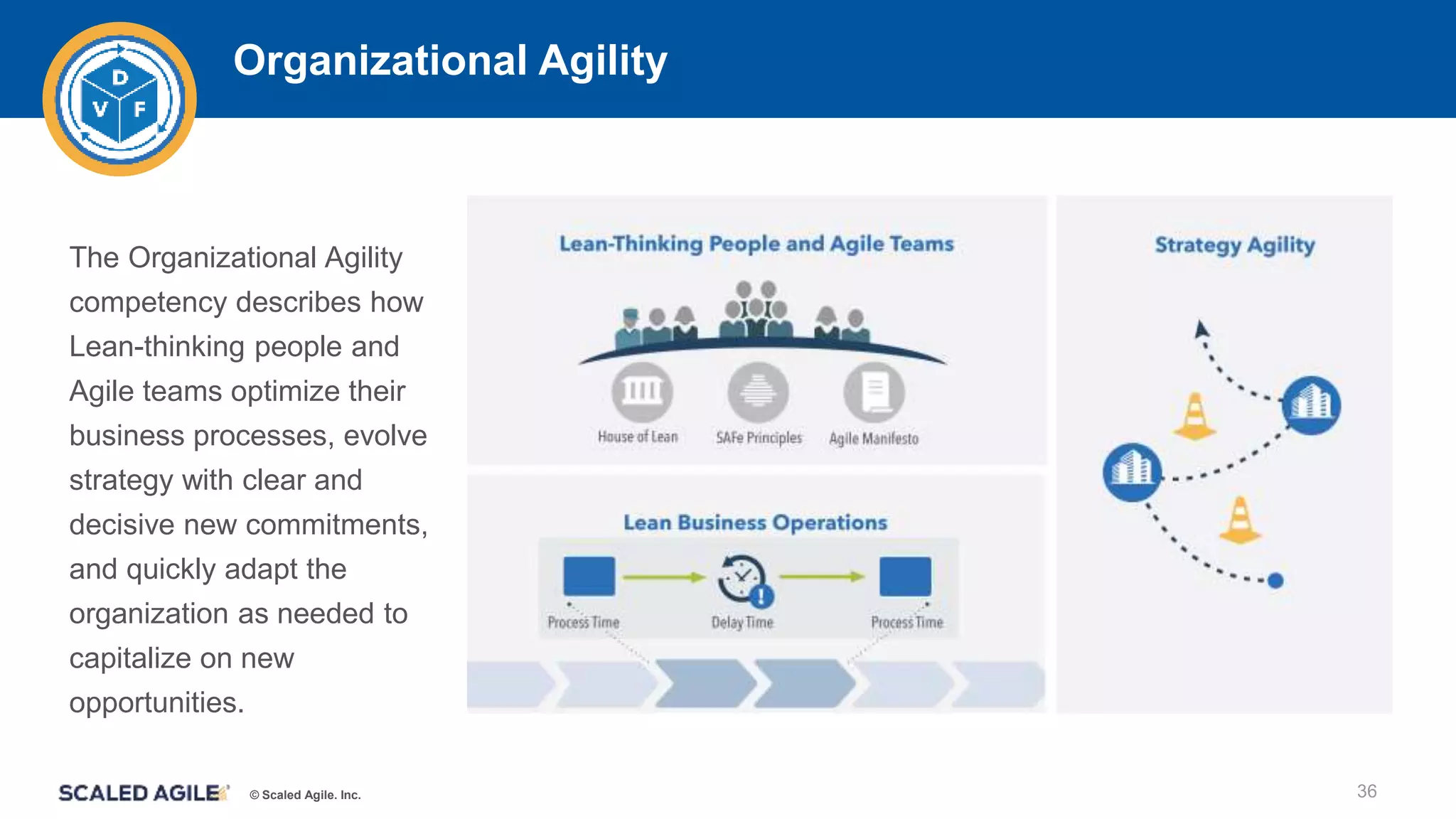 D
V F

Organizational Agility

The Organizational Agility competency describes how Lean-thinking people and Agile teams optimize their business processes, evolve strategy with clear and decisive new commitments, and quickly adapt the organization as needed to capitalize on new opportunities.

Lean-Thinking People and Agile Teams

House of Lean

SAFe Principles

Agile Manifesto

Lean Business Operations

Process Time

Delay Time

Process Time

Strategy Agility

SCALED AGILE

© Scaled Agile. Inc.

36